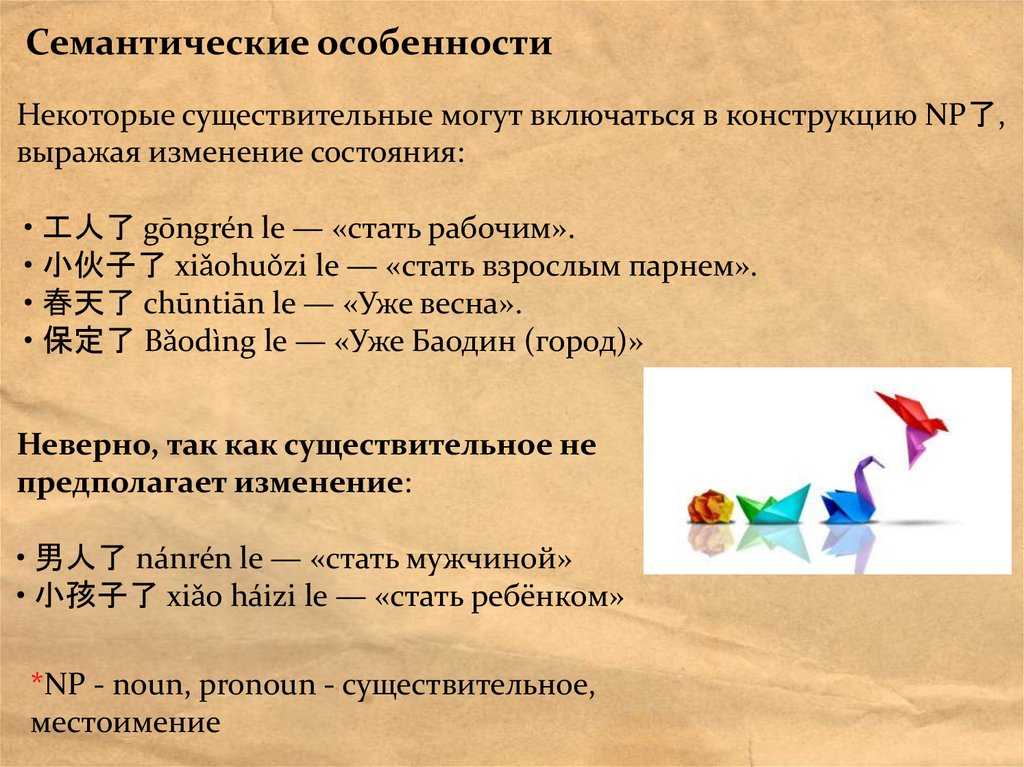 Семантические особенности

Некоторые существительные могут включаться в конструкцию NP了, выражая изменение состояния:

• 工人了 gōngrén le — «стать рабочим».
• 小伙子了 xiǎohuǒzi le — «стать взрослым парнем».
• 春天了 chūntiān le — «Уже весна».
• 保定了 Bǎodìng le — «Уже Баодин (город)»

Неверно, так как существительное не предполагает изменение:

• 男人了 nánrén le — «стать мужчиной»
• 小孩子了 xiǎo háizi le — «стать ребёнком»

*NP - noun, pronoun - существительное, местоимение